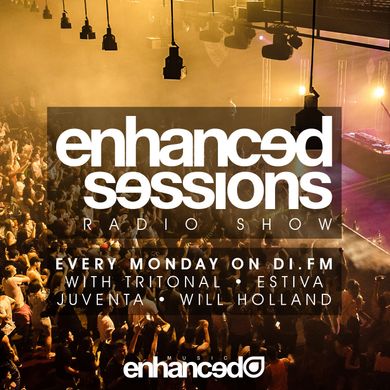 enhanced sessions
RADIO SHOW

EVERY MONDAY ON DI.FM
WITH TRITONAL • ESTIVA
JUVENTA • WILL HOLLAND

MUSIC
enhanced